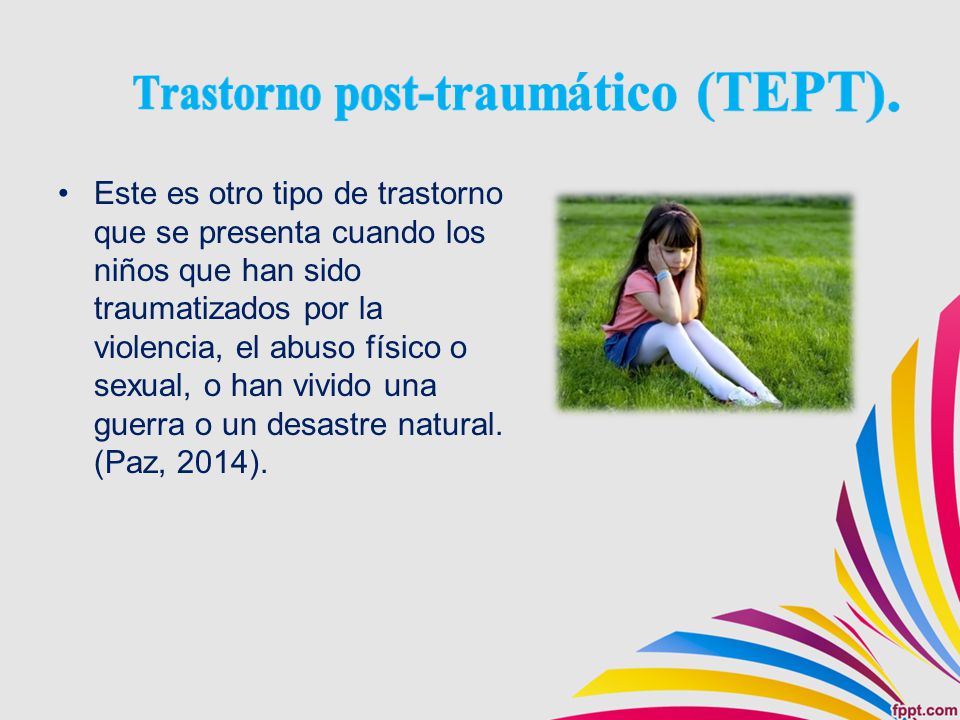 Trastorno post-traumático (TEPT).

• Este es otro tipo de trastorno que se presenta cuando los niños que han sido traumatizados por la violencia, el abuso físico o sexual, o han vivido una guerra o un desastre natural. (Paz, 2014).

fppt.com